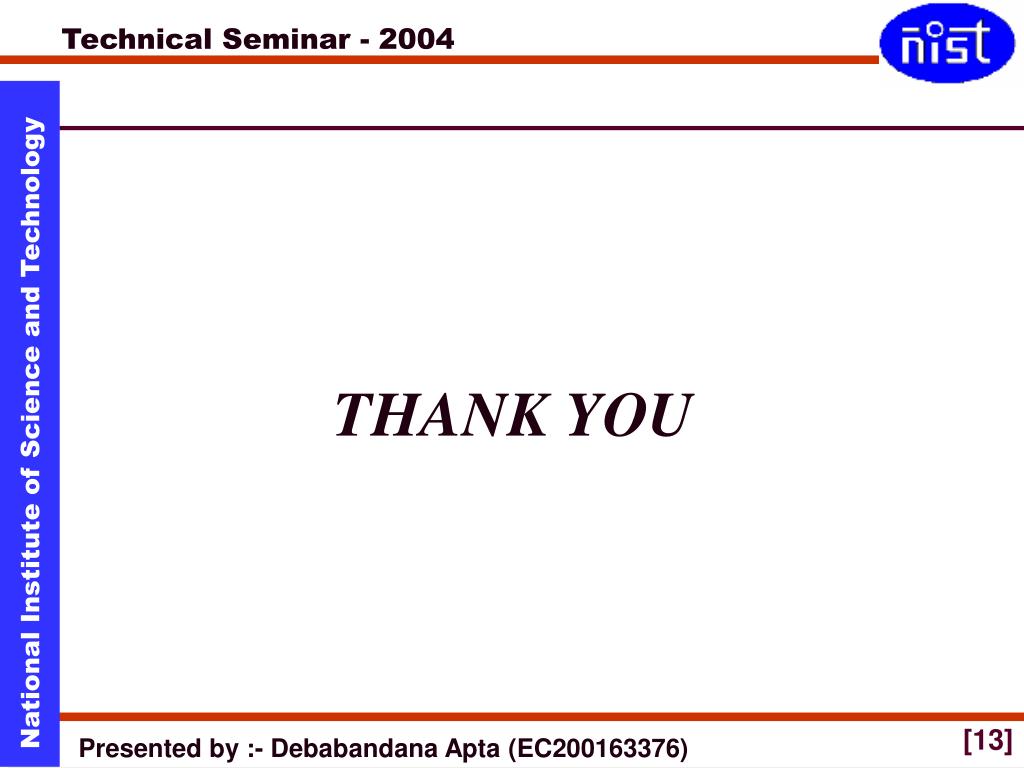 Technical Seminar - 2004

nist

National Institute of Science and Technology

THANK YOU

Presented by :- Debabandana Apta (EC200163376)

[13]